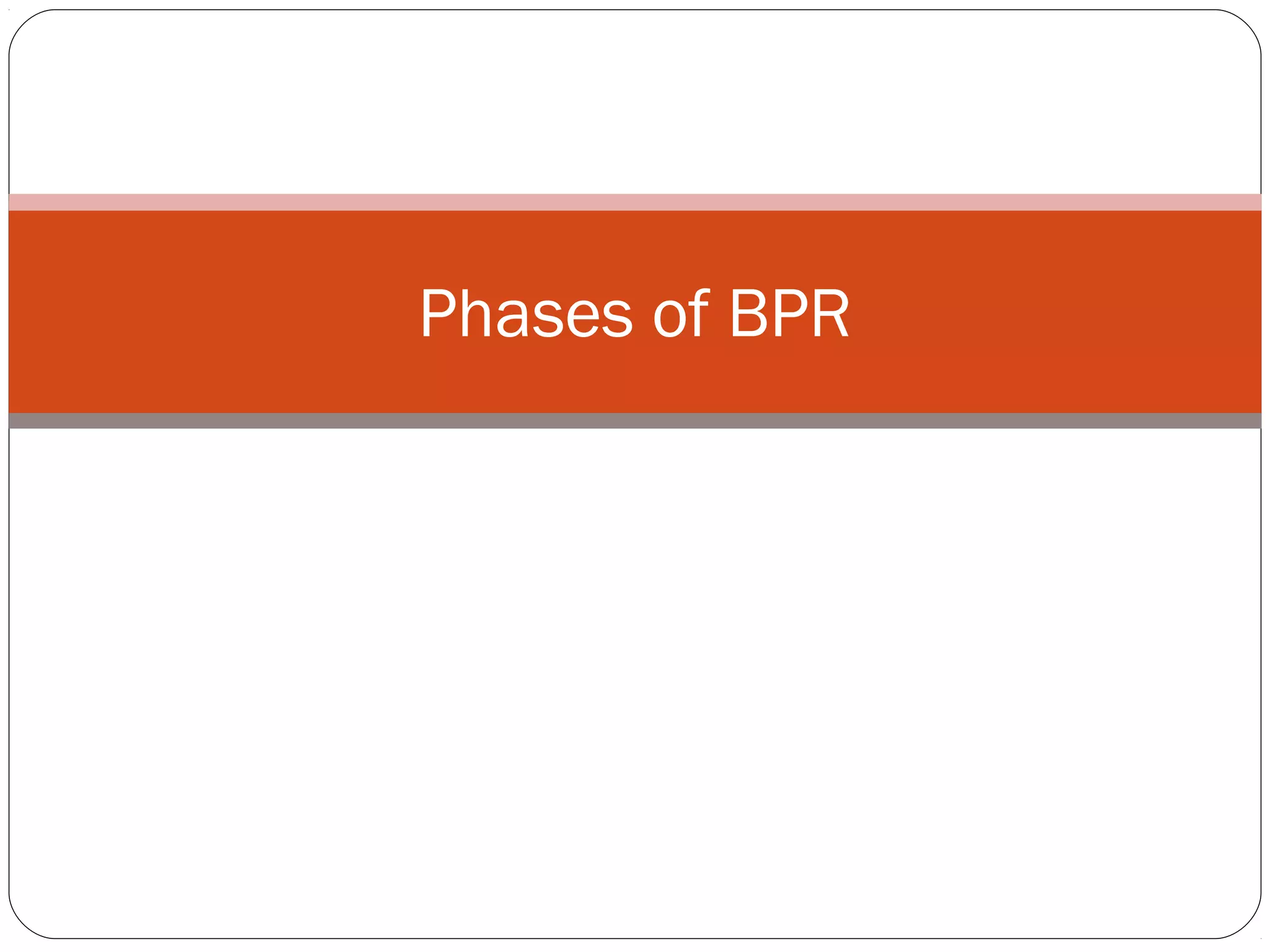 Phases of BPR